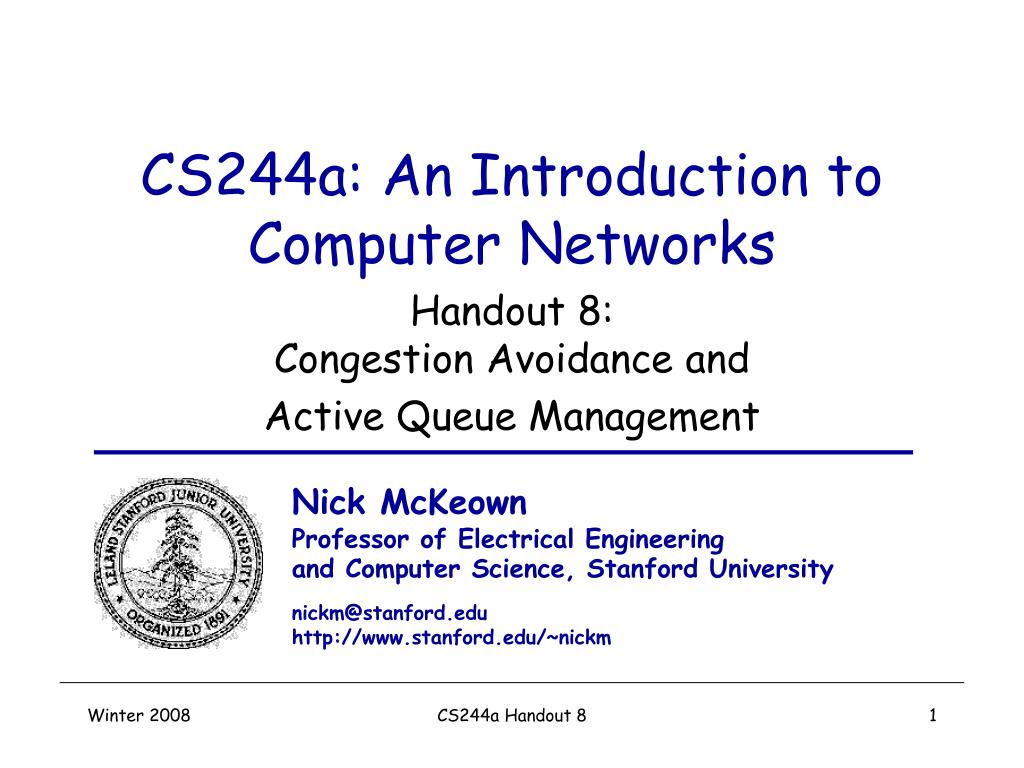 CS244a: An Introduction to Computer Networks

Handout 8:
Congestion Avoidance and
Active Queue Management

LELAND STANFORD JUNIOR UNIVERSITY
ORGANIZED 1891

Nick McKeown
Professor of Electrical Engineering
and Computer Science, Stanford University

nickm@stanford.edu
http://www.stanford.edu/~nickm

Winter 2008

CS244a Handout 8

1